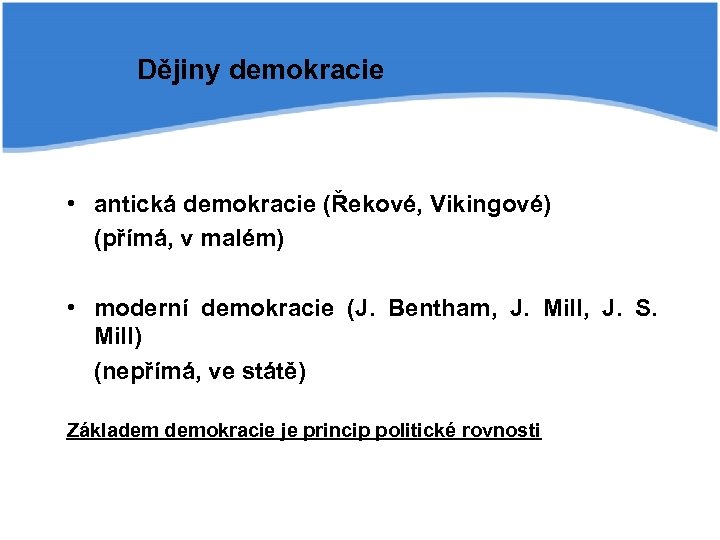 Dějiny demokracie

• antická demokracie (Řekové, Vikingové)
(přímá, v malém)

• moderní demokracie (J. Bentham, J. Mill, J. S. Mill)
(nepřímá, ve státě)

Základem demokracie je princip politické rovnosti